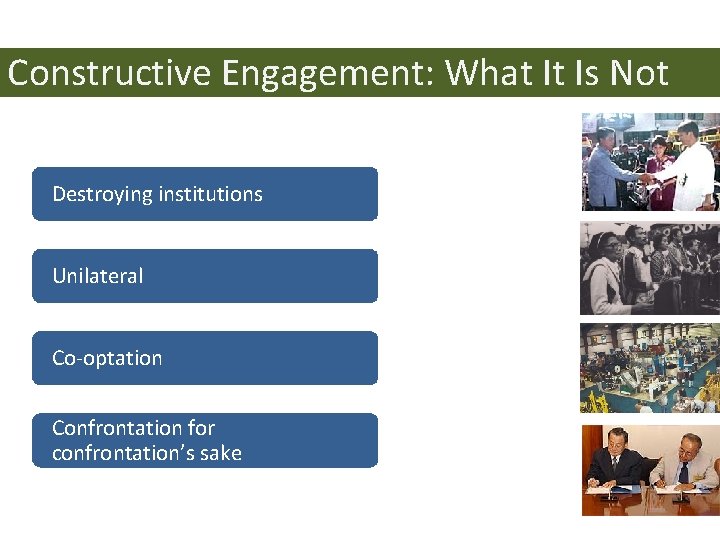 Constructive Engagement: What It Is Not

Destroying institutions

Unilateral

Co-optation

Confrontation for confrontation's sake